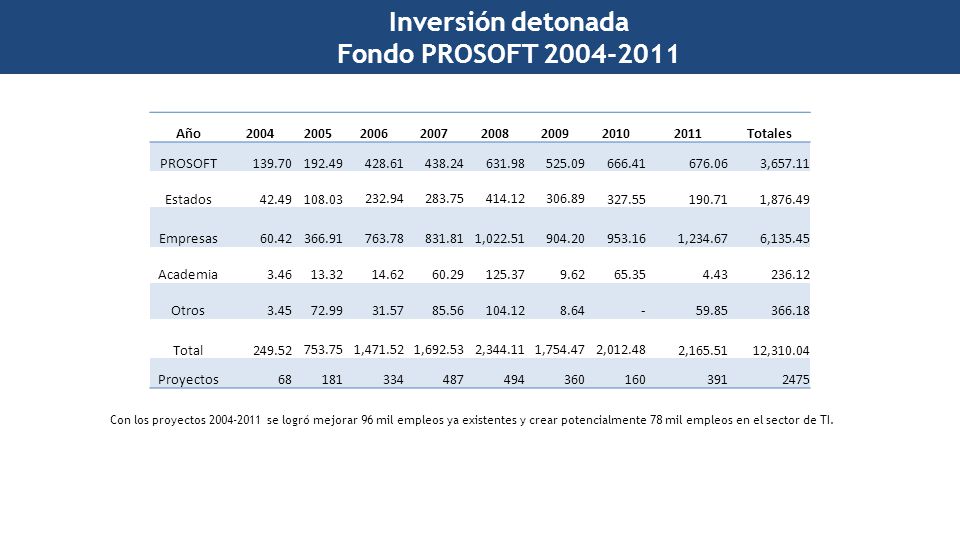 Inversión detonada
Fondo PROSOFT 2004-2011

| Año | 2004 | 2005 | 2006 | 2007 | 2008 | 2009 | 2010 | 2011 | Totales |
|---|---|---|---|---|---|---|---|---|---|
| PROSOFT | 139.70 | 192.49 | 428.61 | 438.24 | 631.98 | 525.09 | 666.41 | 676.06 | 3,657.11 |
| Estados | 42.49 | 108.03 | 232.94 | 283.75 | 414.12 | 306.89 | 327.55 | 190.71 | 1,876.49 |
| Empresas | 60.42 | 366.91 | 763.78 | 831.81 | 1,022.51 | 904.20 | 953.16 | 1,234.67 | 6,135.45 |
| Academia | 3.46 | 13.32 | 14.62 | 60.29 | 125.37 | 9.62 | 65.35 | 4.43 | 236.12 |
| Otros | 3.45 | 72.99 | 31.57 | 85.56 | 104.12 | 8.64 | - | 59.85 | 366.18 |
| Total | 249.52 | 753.75 | 1,471.52 | 1,692.53 | 2,344.11 | 1,754.47 | 2,012.48 | 2,165.51 | 12,310.04 |
| Proyectos | 68 | 181 | 334 | 487 | 494 | 360 | 160 | 391 | 2475 |

Con los proyectos 2004-2011 se logró mejorar 96 mil empleos ya existentes y crear potencialmente 78 mil empleos en el sector de TI.